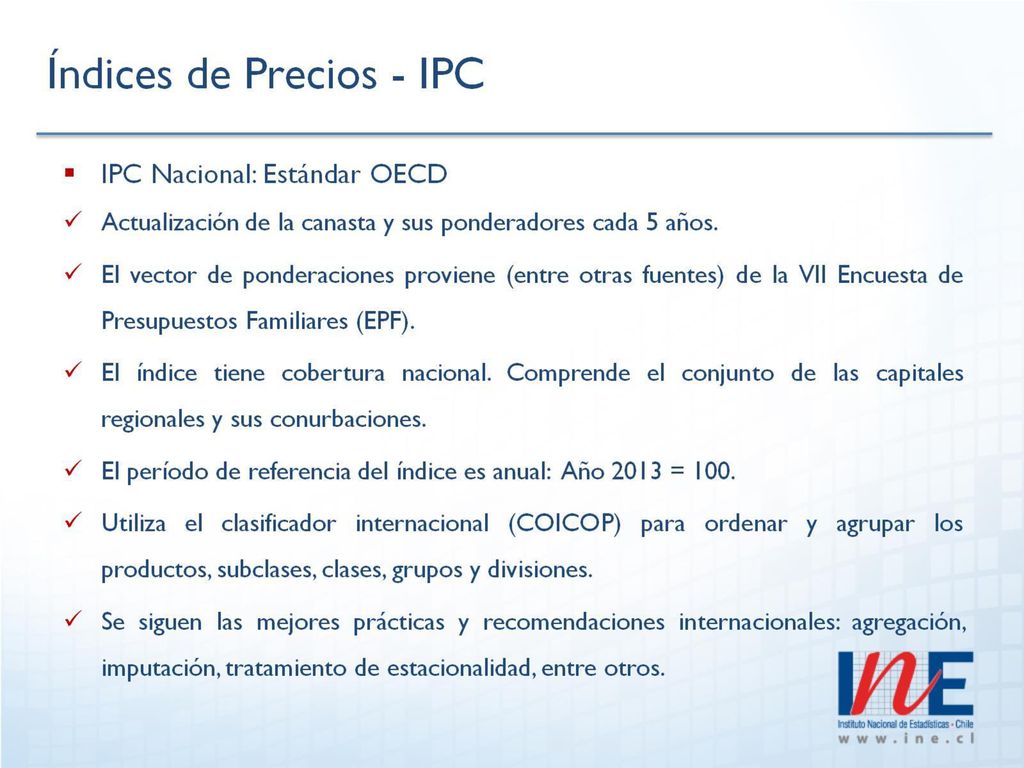 Índices de Precios - IPC

▪ IPC Nacional: Estándar OECD

✓ Actualización de la canasta y sus ponderadores cada 5 años.

✓ El vector de ponderaciones proviene (entre otras fuentes) de la VII Encuesta de Presupuestos Familiares (EPF).

✓ El índice tiene cobertura nacional. Comprende el conjunto de las capitales regionales y sus conurbaciones.

✓ El período de referencia del índice es anual: Año 2013 = 100.

✓ Utiliza el clasificador internacional (COICOP) para ordenar y agrupar los productos, subclases, clases, grupos y divisiones.

✓ Se siguen las mejores prácticas y recomendaciones internacionales: agregación, imputación, tratamiento de estacionalidad, entre otros.

INE
Instituto Nacional de Estadísticas - Chile
www.ine.cl